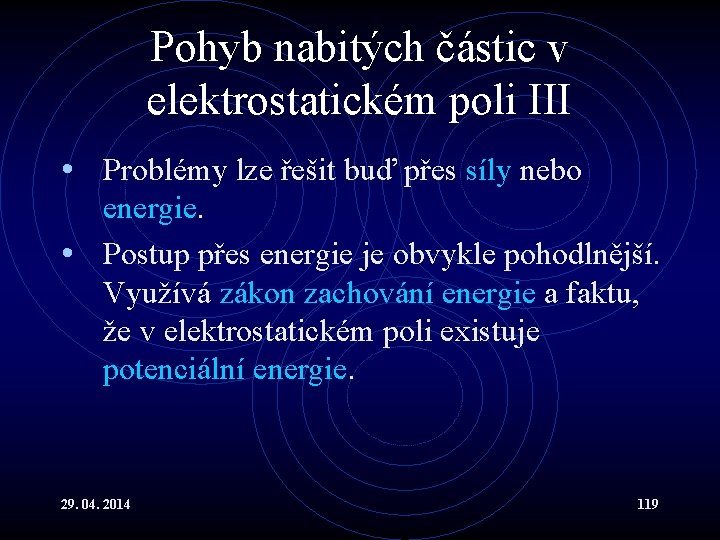 Pohyb nabitých částic v elektrostatickém poli III

• Problémy lze řešit buď přes síly nebo energie.

• Postup přes energie je obvykle pohodlnější. Využívá zákon zachování energie a faktu, že v elektrostatickém poli existuje potenciální energie.

29. 04. 2014

119